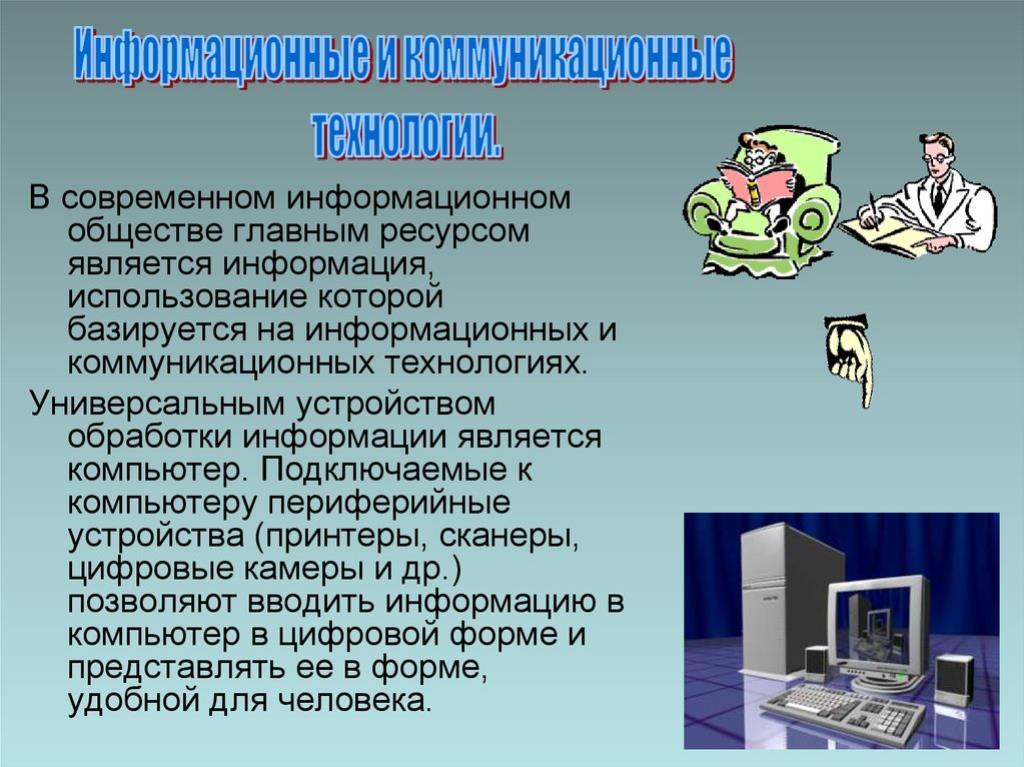 Информационные и коммуникационные технологии.

В современном информационном обществе главным ресурсом является информация, использование которой базируется на информационных и коммуникационных технологиях.

Универсальным устройством обработки информации является компьютер. Подключаемые к компьютеру периферийные устройства (принтеры, сканеры, цифровые камеры и др.) позволяют вводить информацию в компьютер в цифровой форме и представлять ее в форме, удобной для человека.